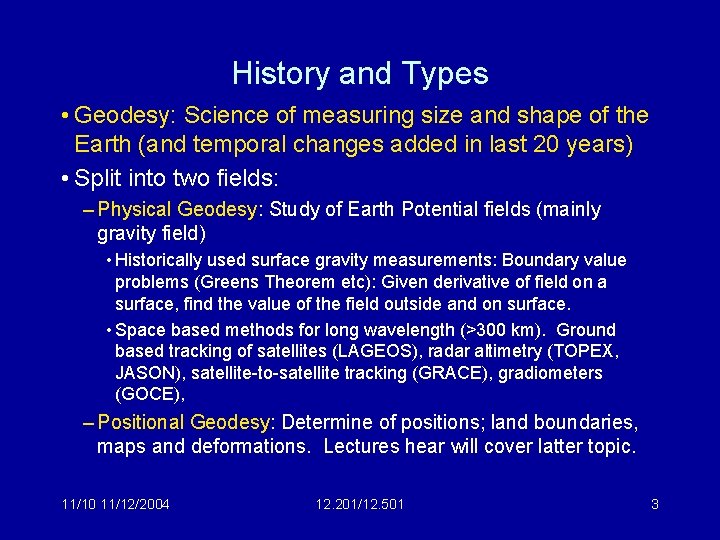 History and Types

• Geodesy: Science of measuring size and shape of the Earth (and temporal changes added in last 20 years)

• Split into two fields:

– Physical Geodesy: Study of Earth Potential fields (mainly gravity field)

• Historically used surface gravity measurements: Boundary value problems (Greens Theorem etc): Given derivative of field on a surface, find the value of the field outside and on surface.

• Space based methods for long wavelength (>300 km). Ground based tracking of satellites (LAGEOS), radar altimetry (TOPEX, JASON), satellite-to-satellite tracking (GRACE), gradiometers (GOCE),

– Positional Geodesy: Determine of positions; land boundaries, maps and deformations. Lectures hear will cover latter topic.

11/10 11/12/2004

12.201/12.501

3